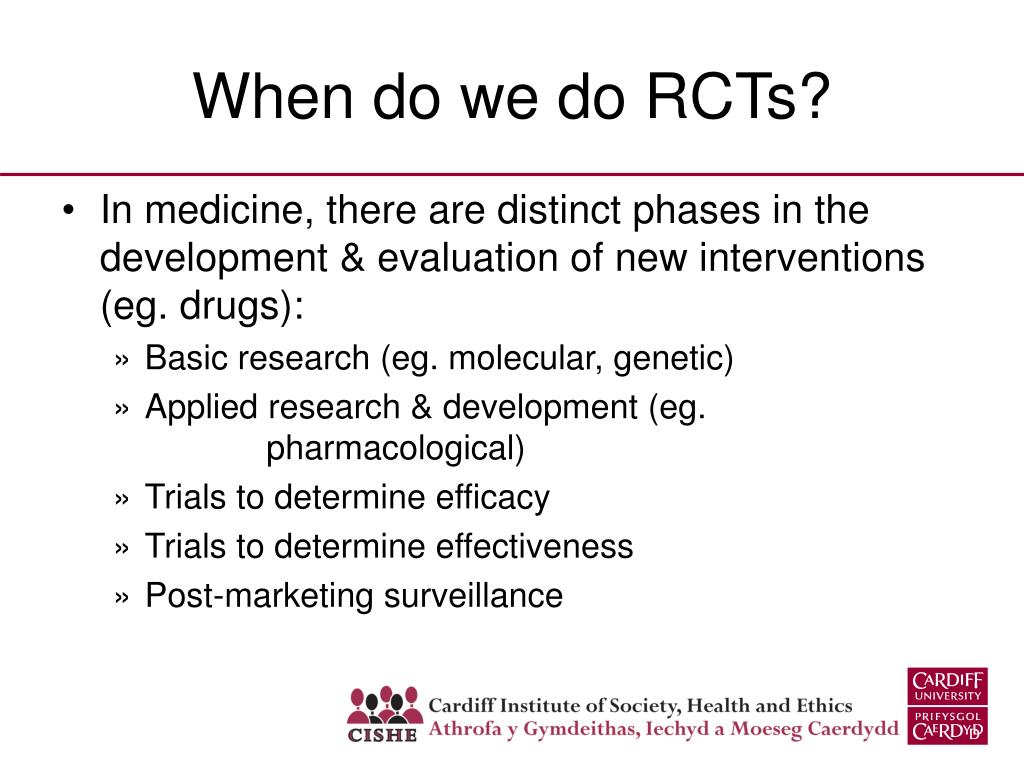 When do we do RCTs?

• In medicine, there are distinct phases in the development & evaluation of new interventions (eg. drugs):

» Basic research (eg. molecular, genetic)

» Applied research & development (eg. pharmacological)

» Trials to determine efficacy

» Trials to determine effectiveness

» Post-marketing surveillance

CISHE
Cardiff Institute of Society, Health and Ethics
Athrofa y Gymdeithas, Iechyd a Moeseg Caerdydd

CARDIFF UNIVERSITY
PRIFYSGOL CAERDYDD